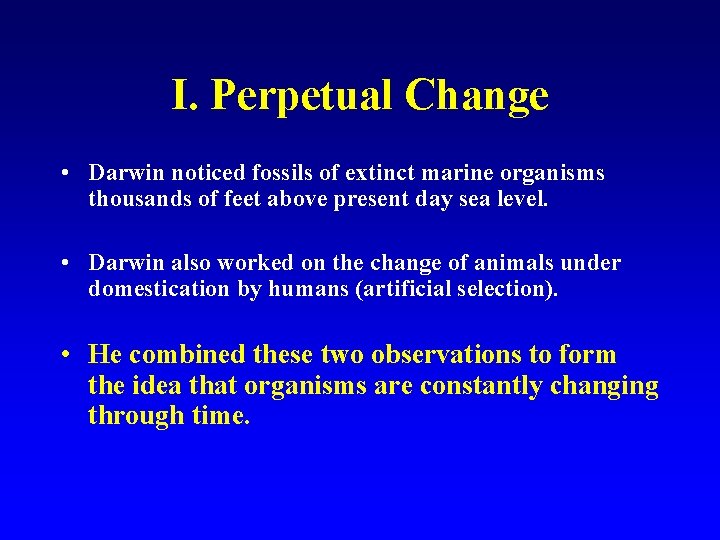 I. Perpetual Change

• Darwin noticed fossils of extinct marine organisms thousands of feet above present day sea level.

• Darwin also worked on the change of animals under domestication by humans (artificial selection).

• He combined these two observations to form the idea that organisms are constantly changing through time.